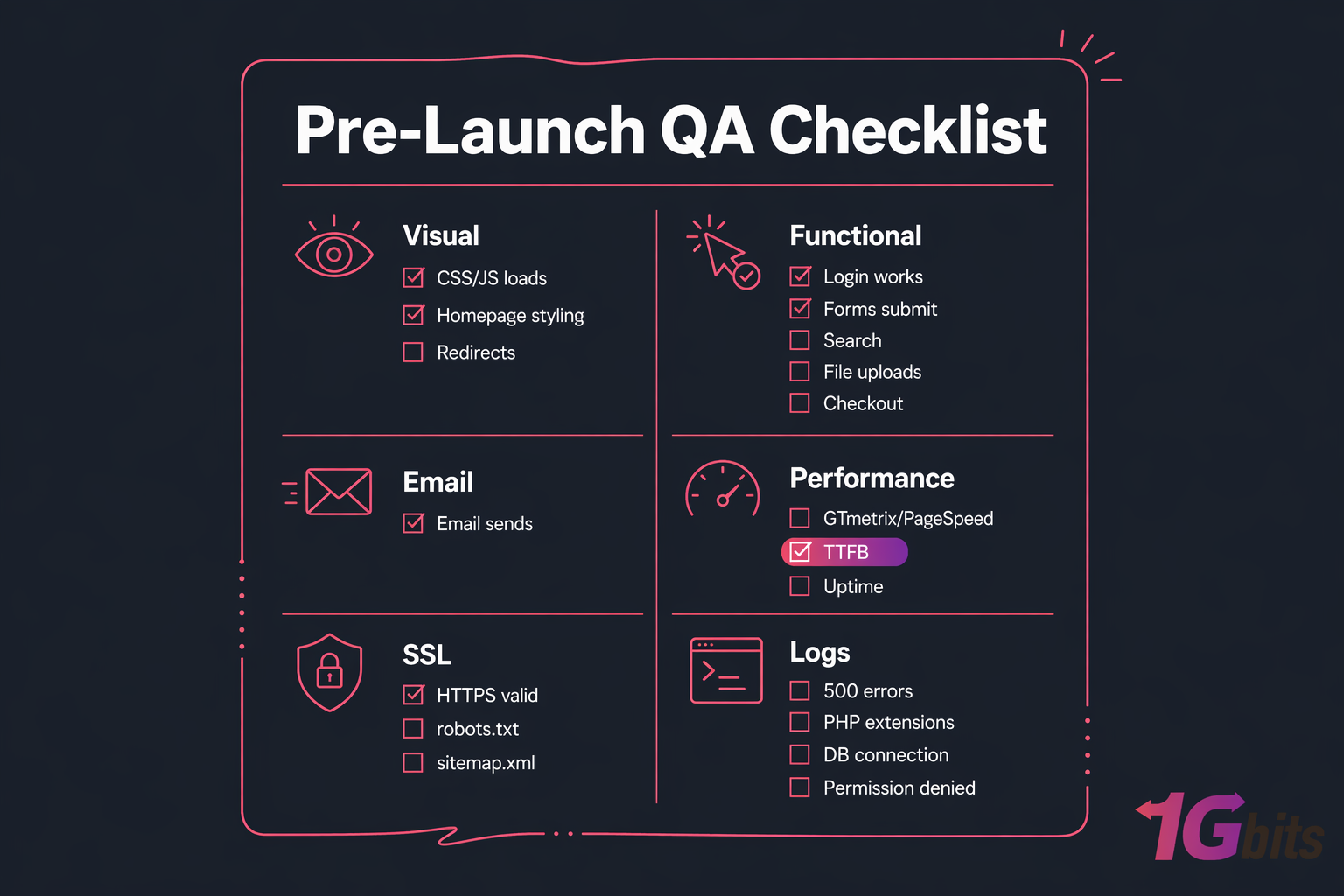 Pre-Launch QA Checklist

Visual
CSS/JS loads
Homepage styling
Redirects

Email
Email sends

SSL
HTTPS valid
robots.txt
sitemap.xml

Functional
Login works
Forms submit
Search
File uploads
Checkout

Performance
GTmetrix/PageSpeed
TTFB
Uptime

Logs
500 errors
PHP extensions
DB connection
Permission denied

1Gbits